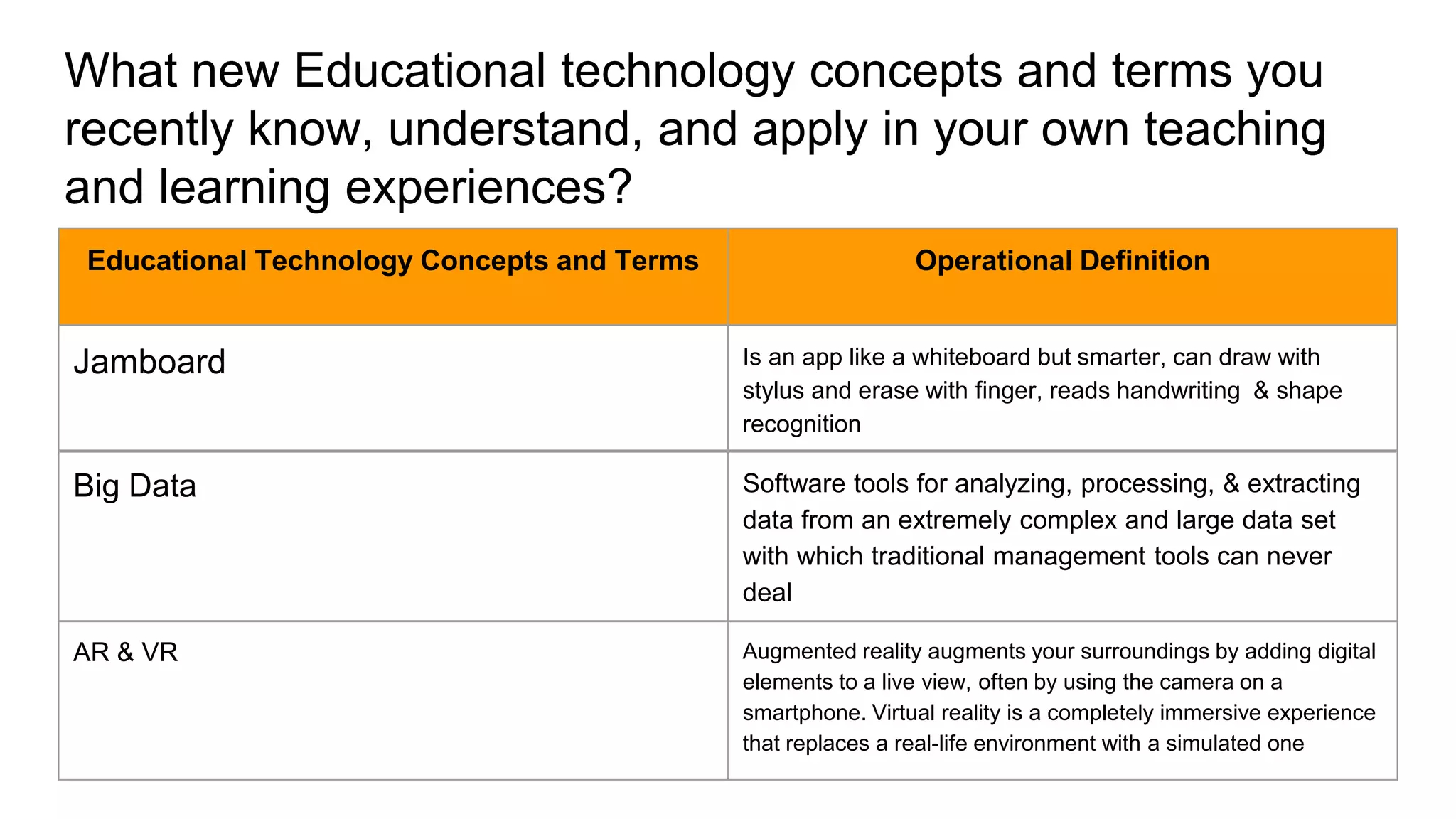 What new Educational technology concepts and terms you recently know, understand, and apply in your own teaching and learning experiences?

| Educational Technology Concepts and Terms | Operational Definition |
|---|---|
| Jamboard | Is an app like a whiteboard but smarter, can draw with stylus and erase with finger, reads handwriting & shape recognition |
| Big Data | Software tools for analyzing, processing, & extracting data from an extremely complex and large data set with which traditional management tools can never deal |
| AR & VR | Augmented reality augments your surroundings by adding digital elements to a live view, often by using the camera on a smartphone. Virtual reality is a completely immersive experience that replaces a real-life environment with a simulated one |